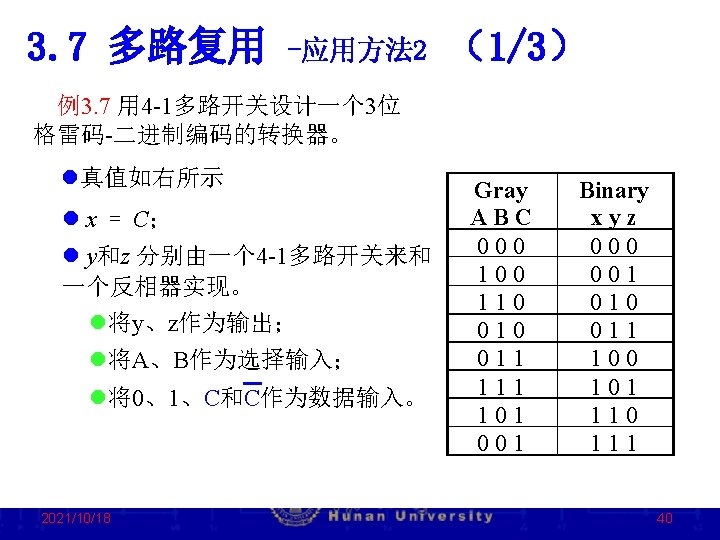 3.7 多路复用 -应用方法2 （1/3）

例3.7 用4-1多路开关设计一个3位格雷码-二进制编码的转换器。

●真值如右所示

● $x = C$;

● $y$和$z$ 分别由一个4-1多路开关来和一个反相器实现。

●将y、z作为输出；

●将A、B作为选择输入；

●将0、1、C和$\overline{C}$作为数据输入。

| Gray A B C | Binary x y z |
|---|---|
| 0 0 0 | 0 0 0 |
| 1 0 0 | 0 0 1 |
| 1 1 0 | 0 1 0 |
| 0 1 0 | 0 1 1 |
| 0 1 1 | 1 0 0 |
| 1 1 1 | 1 0 1 |
| 1 0 1 | 1 1 0 |
| 0 0 1 | 1 1 1 |

2021/10/18 Hunan University 40